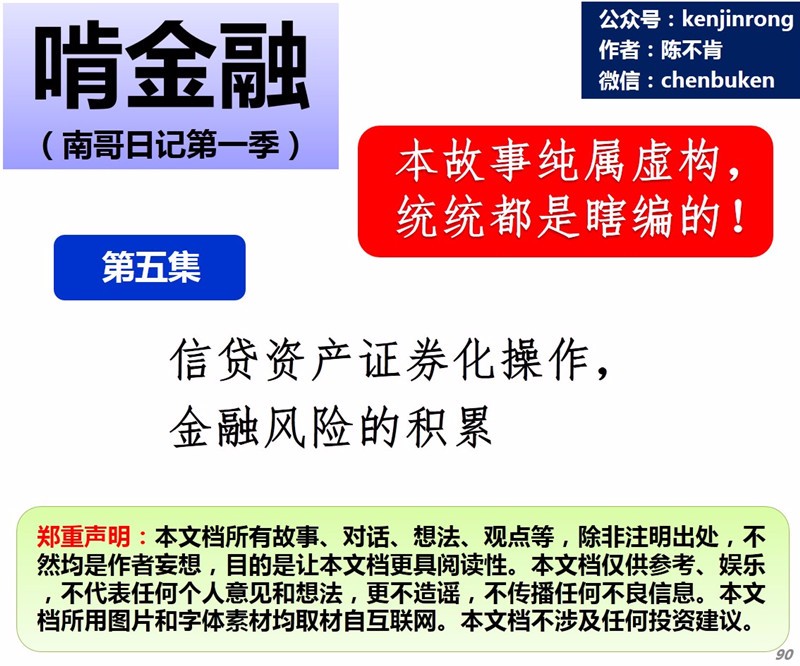 啃金融
（南哥日记第一季）

公众号：kenjinrong
作者：陈不肯
微信：chenbuken

本故事纯属虚构，统统都是瞎编的！

第五集

信贷资产证券化操作，
金融风险的积累

郑重声明：本文档所有故事、对话、想法、观点等，除非注明出处，不然均是作者妄想，目的是让本文档更具阅读性。本文档仅供参考、娱乐，不代表任何个人意见和想法，更不造谣，不传播任何不良信息。本文档所用图片和字体素材均取材自互联网。本文档不涉及任何投资建议。

90